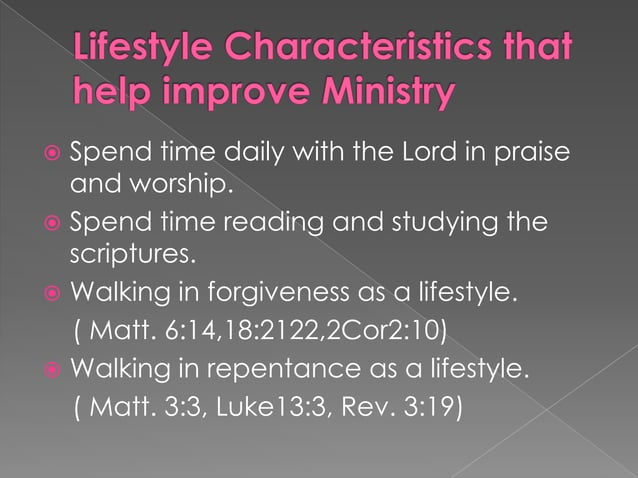 Lifestyle Characteristics that help improve Ministry

Spend time daily with the Lord in praise and worship.

Spend time reading and studying the scriptures.

Walking in forgiveness as a lifestyle.
( Matt. 6:14,18:2122,2Cor2:10)

Walking in repentance as a lifestyle.
( Matt. 3:3, Luke13:3, Rev. 3:19)